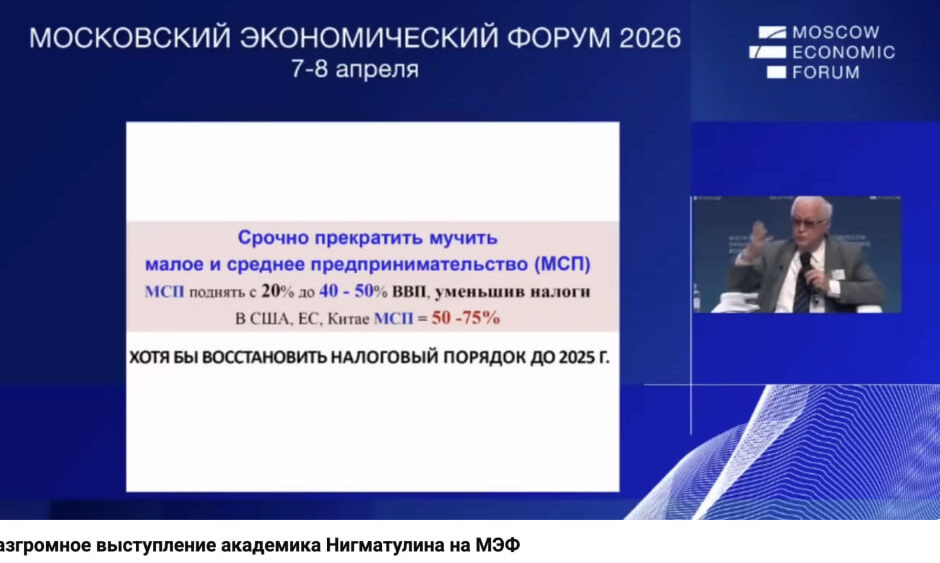 МОСКОВСКИЙ ЭКОНОМИЧЕСКИЙ ФОРУМ 2026
7-8 апреля

MOSCOW
ECONOMIC
FORUM

Срочно прекратить мучить малое и среднее предпринимательство (МСП)
МСП поднять с 20% до 40 - 50% ВВП, уменьшив налоги
В США, ЕС, Китае МСП = 50 -75%

ХОТЯ БЫ ВОССТАНОВИТЬ НАЛОГОВЫЙ ПОРЯДОК ДО 2025 Г.

азгромное выступление академика Нигматулина на МЭФ